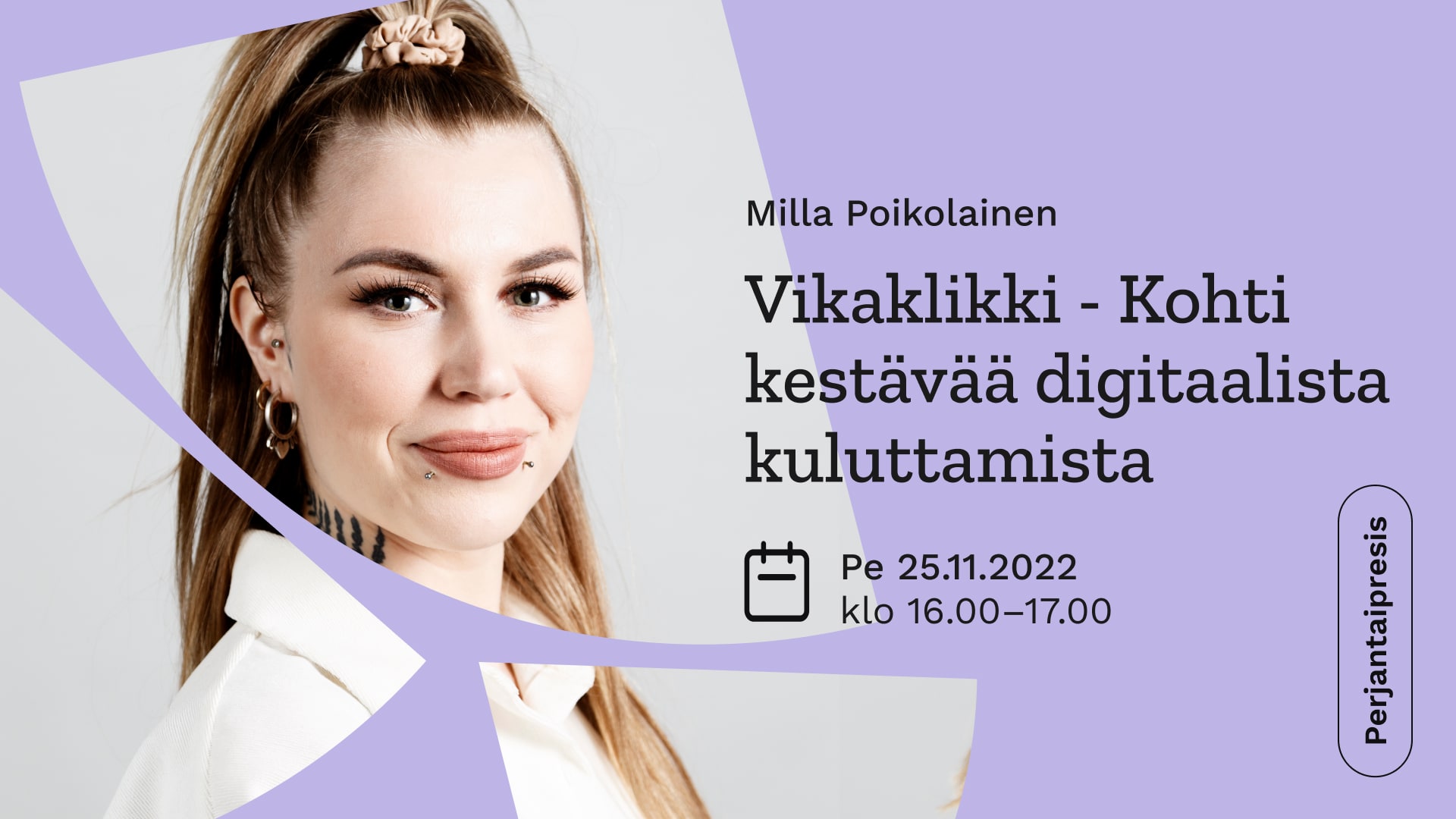 Milla Poikolainen

Vikaklikki - Kohti kestävää digitaalista kuluttamista

Pe 25.11.2022
klo 16.00–17.00

Perjantaipresis